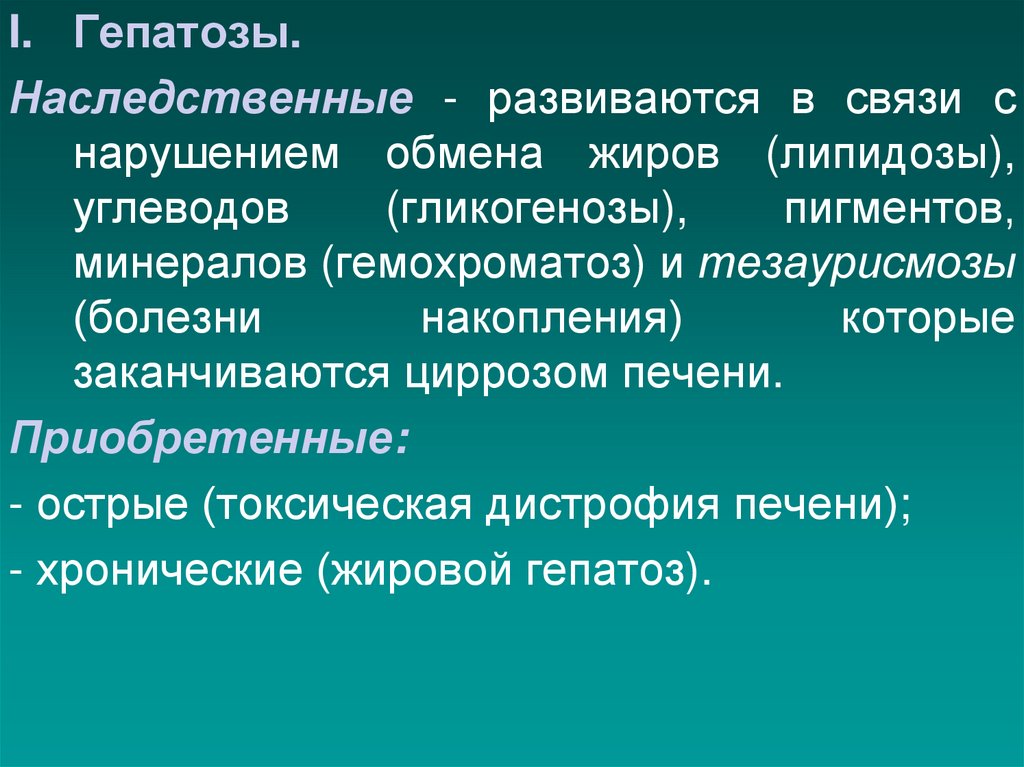 I. Гепатозы.

Наследственные - развиваются в связи с нарушением обмена жиров (липидозы), углеводов (гликогенозы), пигментов, минералов (гемохроматоз) и тезаурисмозы (болезни накопления) которые заканчиваются циррозом печени.

Приобретенные:

- острые (токсическая дистрофия печени);

- хронические (жировой гепатоз).